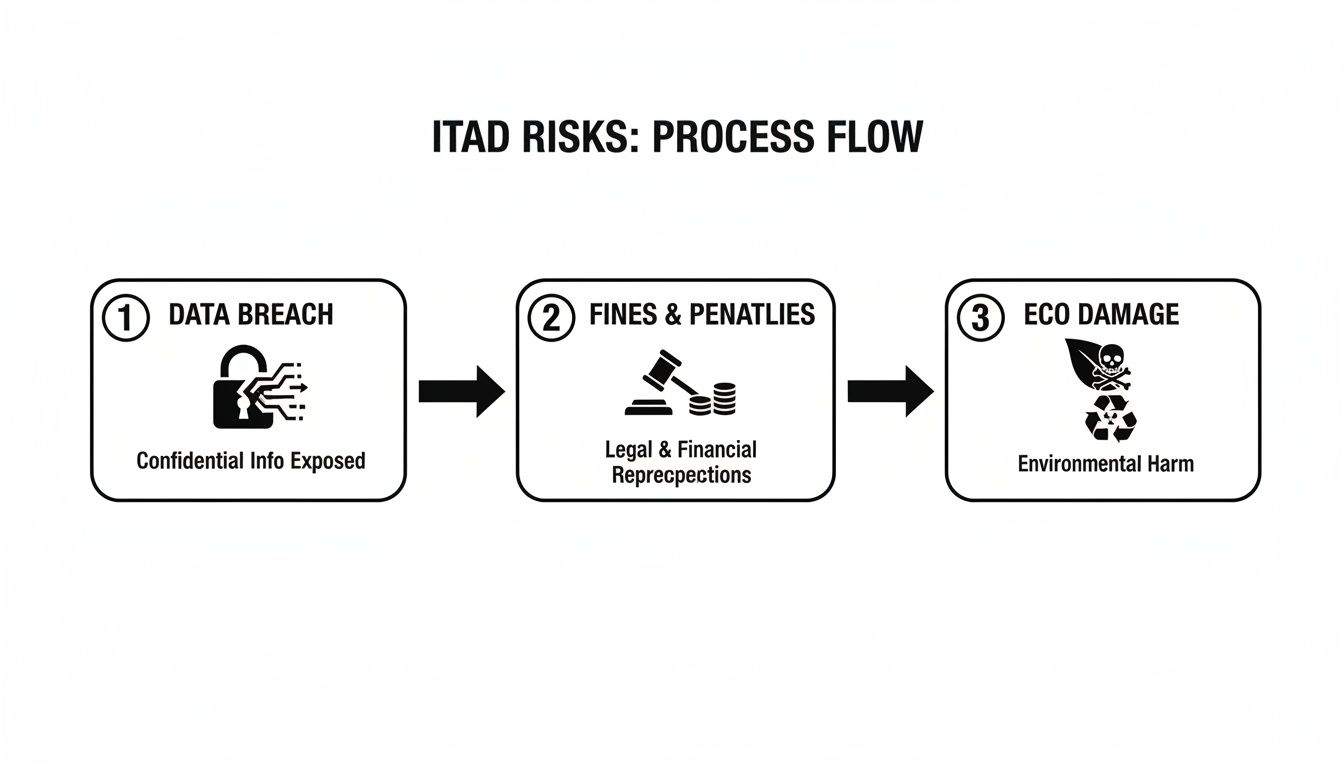 ITAD RISKS: PROCESS FLOW

1 DATA BREACH

Confidential Info Exposed

2 FINES & PENATLIES

Legal & Financial Reprecpections

3 ECO DAMAGE

Environmental Harm